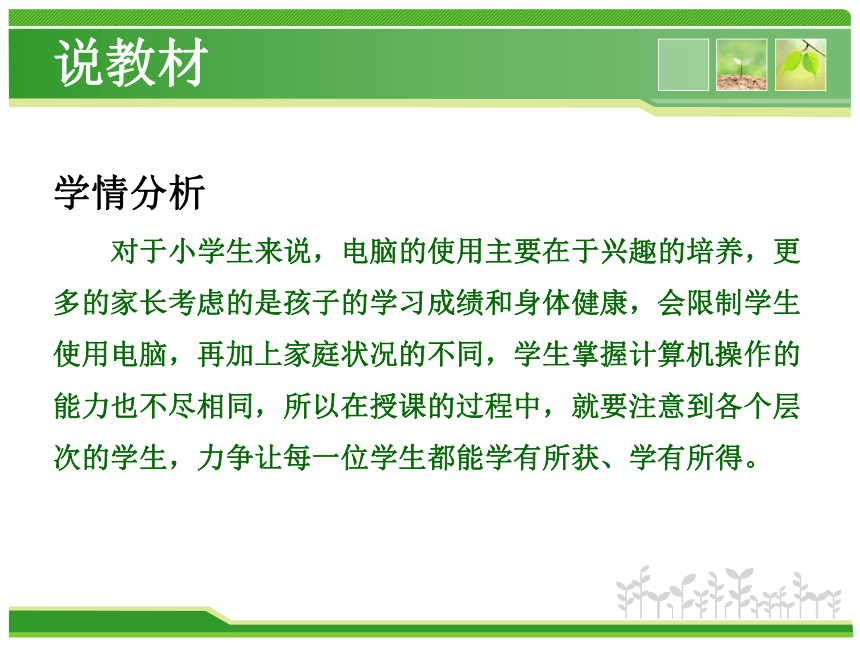 说教材

学情分析

对于小学生来说，电脑的使用主要在于兴趣的培养，更多的家长考虑的是孩子的学习成绩和身体健康，会限制学生使用电脑，再加上家庭状况的不同，学生掌握计算机操作的能力也不尽相同，所以在授课的过程中，就要注意到各个层次的学生，力争让每一位学生都能学有所获、学有所得。